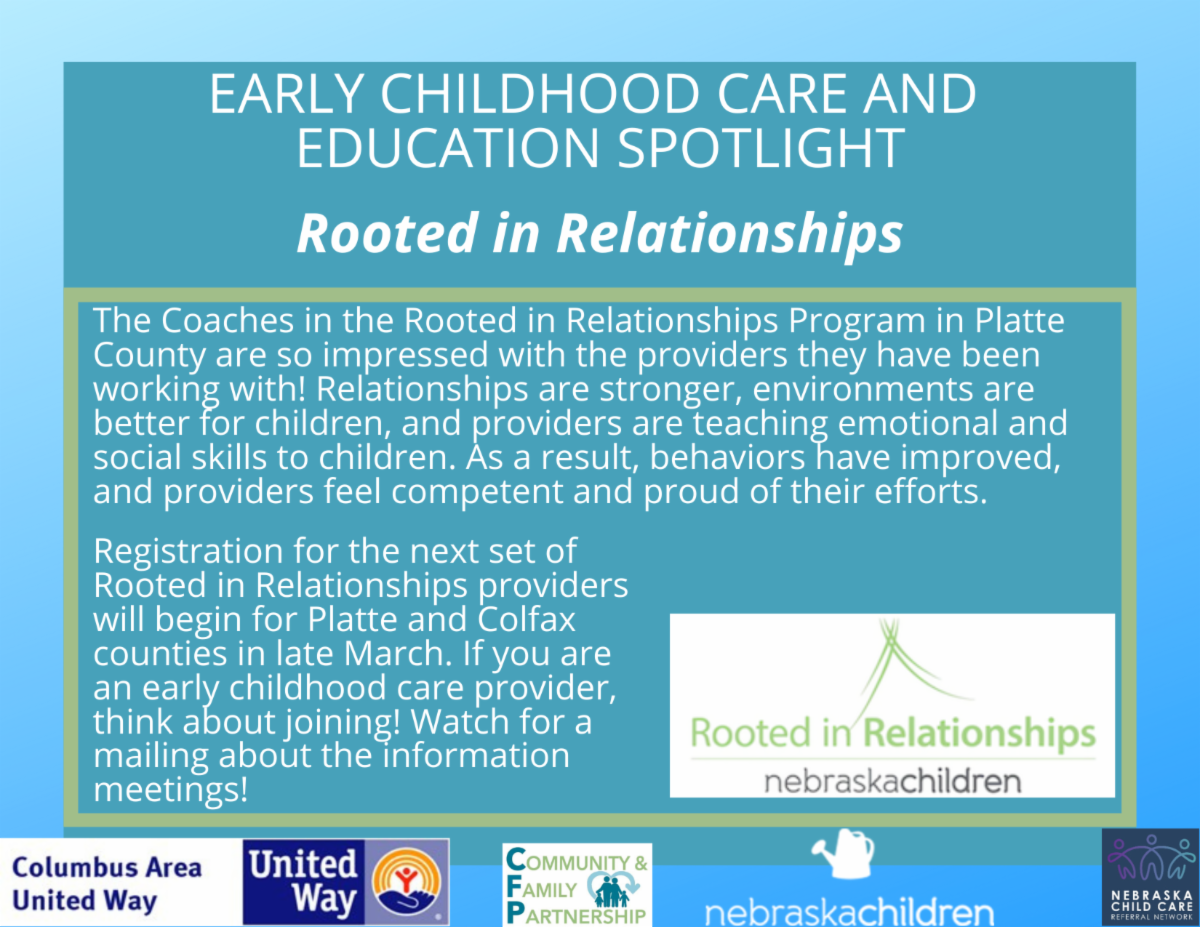 EARLY CHILDHOOD CARE AND EDUCATION SPOTLIGHT

Rooted in Relationships

The Coaches in the Rooted in Relationships Program in Platte County are so impressed with the providers they have been working with! Relationships are stronger, environments are better for children, and providers are teaching emotional and social skills to children. As a result, behaviors have improved, and providers feel competent and proud of their efforts.

Registration for the next set of Rooted in Relationships providers will begin for Platte and Colfax counties in late March. If you are an early childhood care provider, think about joining! Watch for a mailing about the information meetings!

Rooted in Relationships
nebraskachildren

Columbus Area United Way

United Way

COMMUNITY & FAMILY PARTNERSHIP

nebraskachildren

NEBRASKA CHILD CARE REFERRAL NETWORK